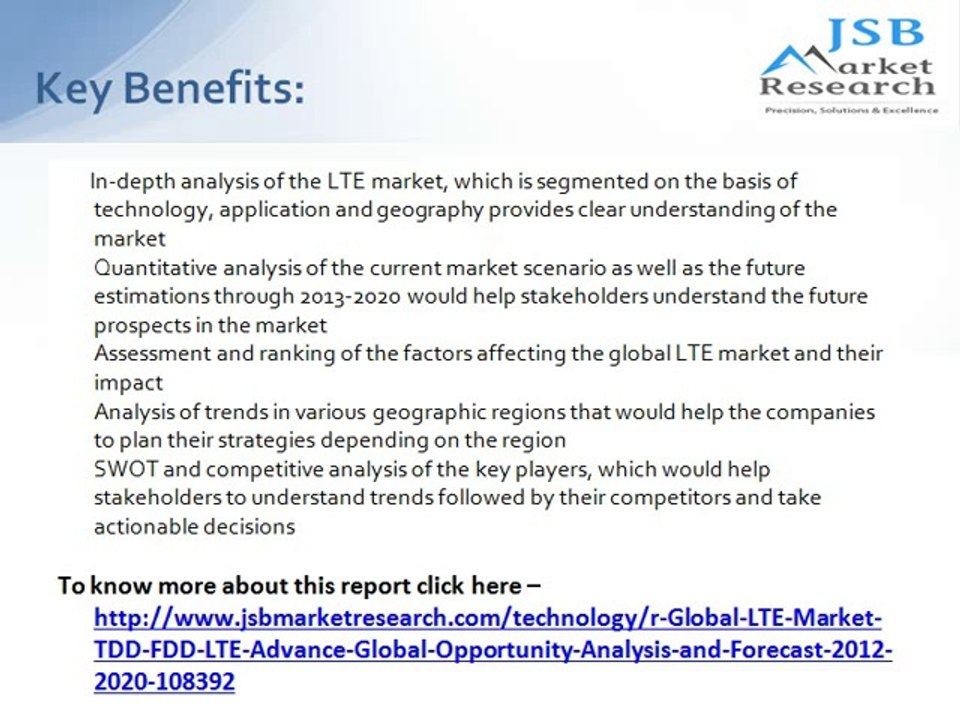 Key Benefits:

JSB Market Research
Precision, Solutions & Excellence

In-depth analysis of the LTE market, which is segmented on the basis of technology, application and geography provides clear understanding of the market

Quantitative analysis of the current market scenario as well as the future estimations through 2013-2020 would help stakeholders understand the future prospects in the market

Assessment and ranking of the factors affecting the global LTE market and their impact

Analysis of trends in various geographic regions that would help the companies to plan their strategies depending on the region

SWOT and competitive analysis of the key players, which would help stakeholders to understand trends followed by their competitors and take actionable decisions

To know more about this report click here – http://www.jsbmarketresearch.com/technology/r-Global-LTE-Market-TDD-FDD-LTE-Advance-Global-Opportunity-Analysis-and-Forecast-2012-2020-108392